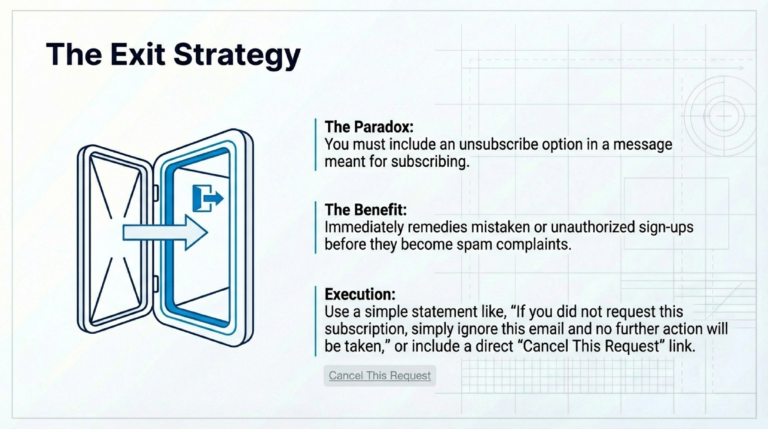 The Exit Strategy

The Paradox:
You must include an unsubscribe option in a message meant for subscribing.

The Benefit:
Immediately remedies mistaken or unauthorized sign-ups before they become spam complaints.

Execution:
Use a simple statement like, “If you did not request this subscription, simply ignore this email and no further action will be taken,” or include a direct “Cancel This Request” link.

Cancel This Request